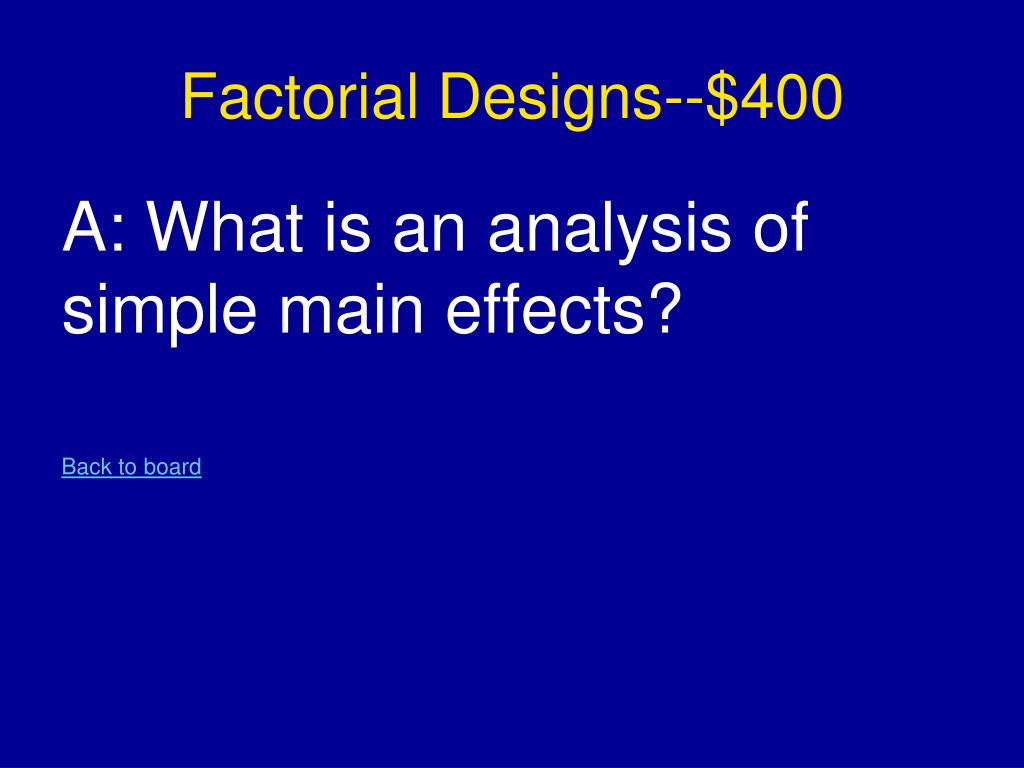 Factorial Designs--\$400

A: What is an analysis of simple main effects?

Back to board